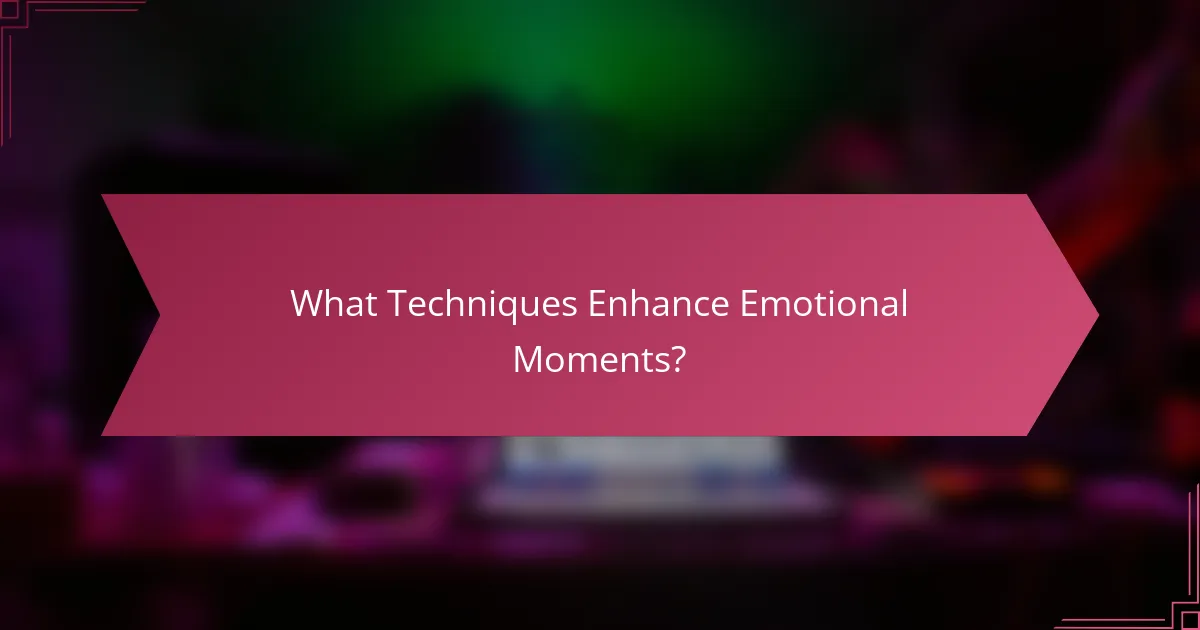 What Techniques Enhance Emotional Moments?